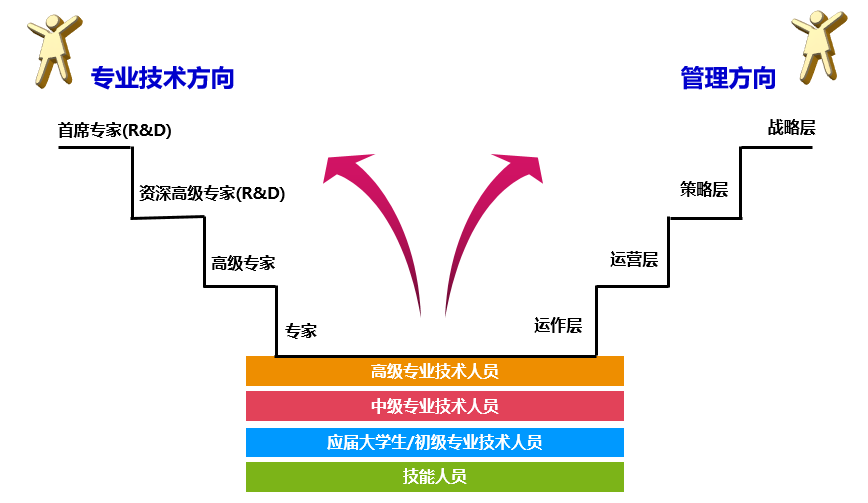 专业技术方向

管理方向

首席专家(R&D)

资深高级专家(R&D)

高级专家

专家

战略层

策略层

运营层

运作层

高级专业技术人员

中级专业技术人员

应届大学生/初级专业技术人员

技能人员